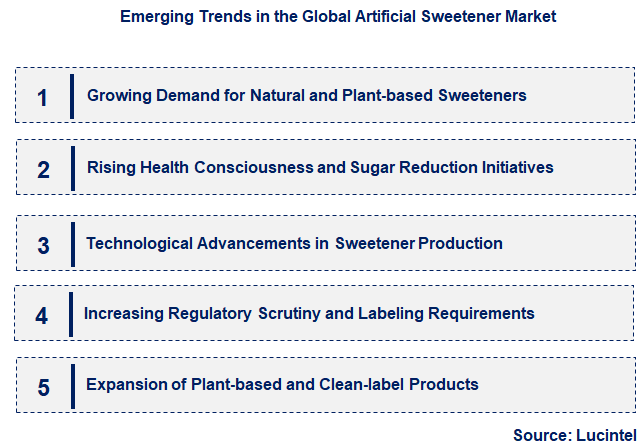 Emerging Trends in the Global Artificial Sweetener Market

1 Growing Demand for Natural and Plant-based Sweeteners

2 Rising Health Consciousness and Sugar Reduction Initiatives

3 Technological Advancements in Sweetener Production

4 Increasing Regulatory Scrutiny and Labeling Requirements

5 Expansion of Plant-based and Clean-label Products

Source: Lucintel